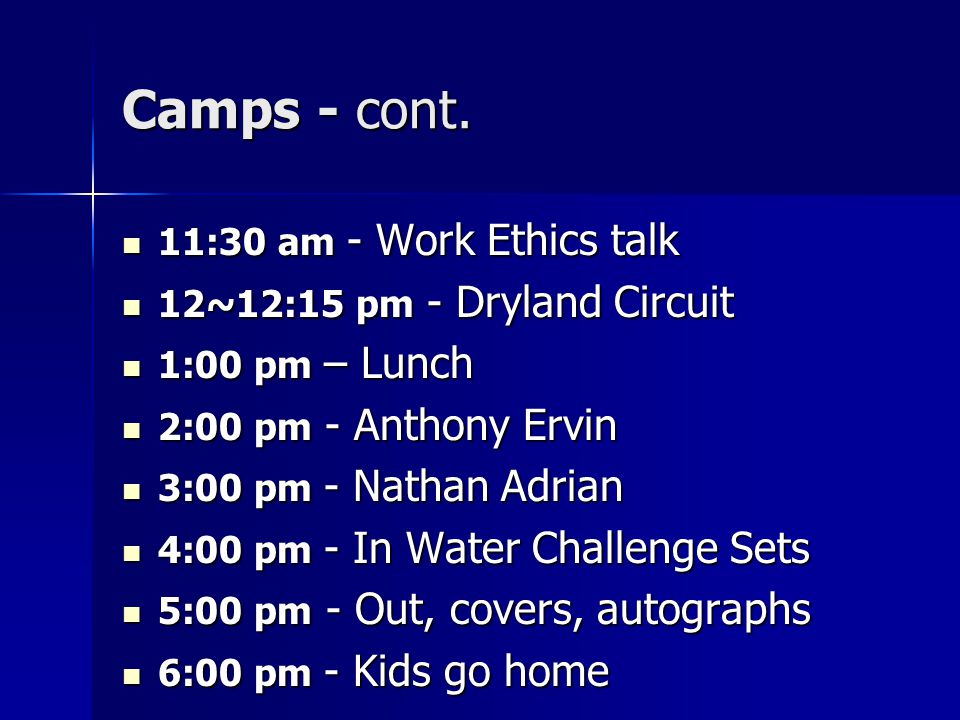 Camps - cont.

- 11:30 am - Work Ethics talk
- 12~12:15 pm - Dryland Circuit
- 1:00 pm – Lunch
- 2:00 pm - Anthony Ervin
- 3:00 pm - Nathan Adrian
- 4:00 pm - In Water Challenge Sets
- 5:00 pm - Out, covers, autographs
- 6:00 pm - Kids go home